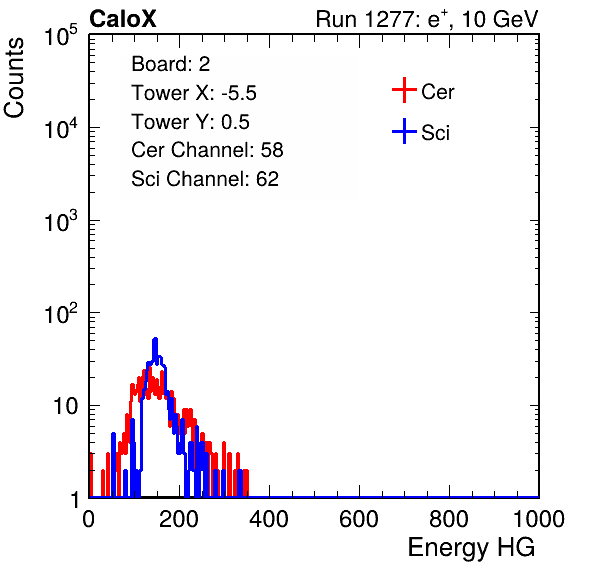 CaloX

Run 1277: $e^{+}$, 10 GeV

Counts

$10^5$

$10^4$

$10^3$

$10^2$

10

1

Board: 2
Tower X: -5.5
Tower Y: 0.5
Cer Channel: 58
Sci Channel: 62

Cer

Sci

0 200 400 600 800 1000

Energy HG